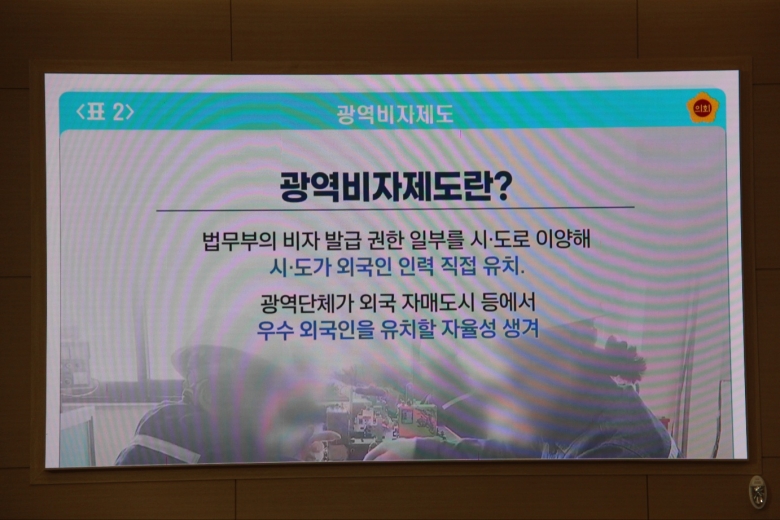 <표 2> 광역비자제도

의회

광역비자제도란?

법무부의 비자 발급 권한 일부를 시·도로 이양해 시·도가 외국인 인력 직접 유치.

광역단체가 외국 자매도시 등에서 우수 외국인을 유치할 자율성 생겨